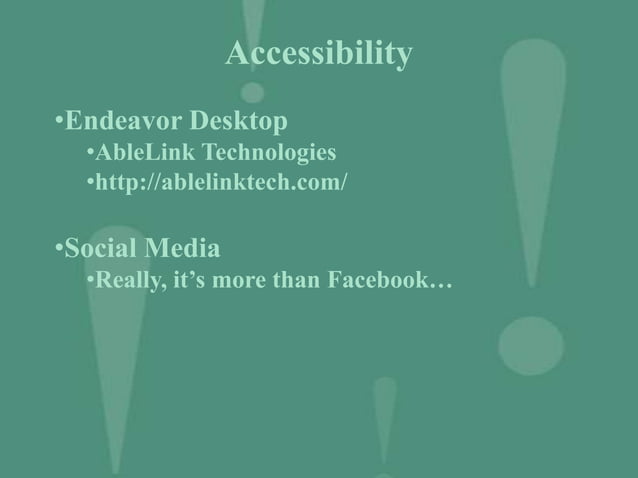 Accessibility

•Endeavor Desktop
•AbleLink Technologies
•http://ablelinktech.com/

•Social Media
•Really, it's more than Facebook…